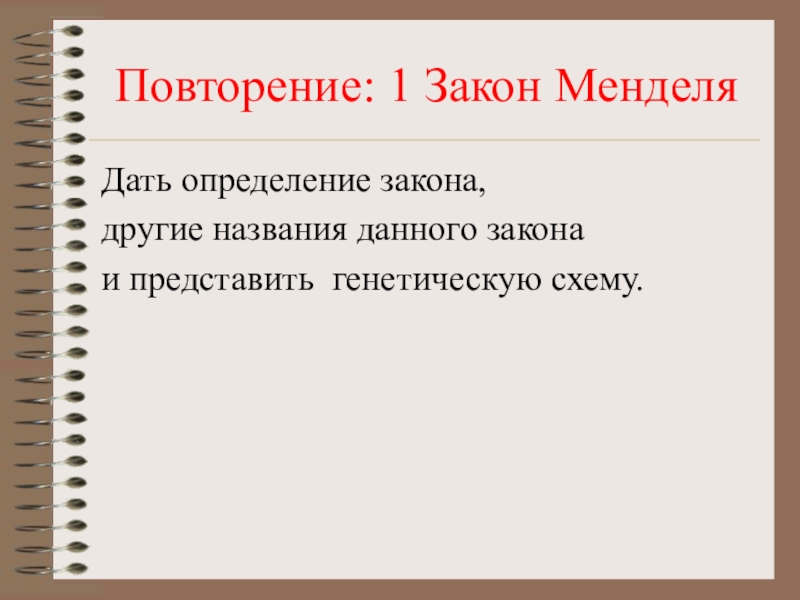 Повторение: 1 Закон Менделя

Дать определение закона,
другие названия данного закона
и представить генетическую схему.